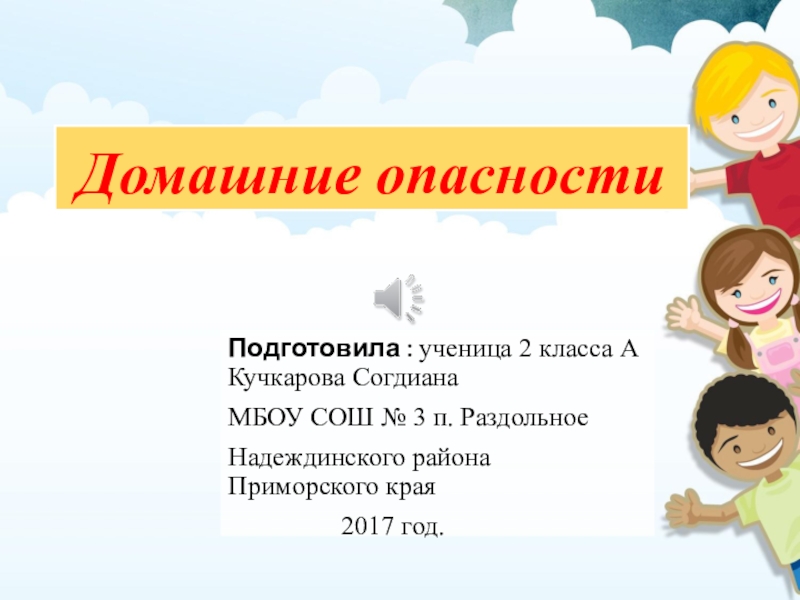 Домашние опасности

Подготовила : ученица 2 класса А Кучкарова Согдиана

МБОУ СОШ № 3 п. Раздольное

Надеждинского района Приморского края

2017 год.